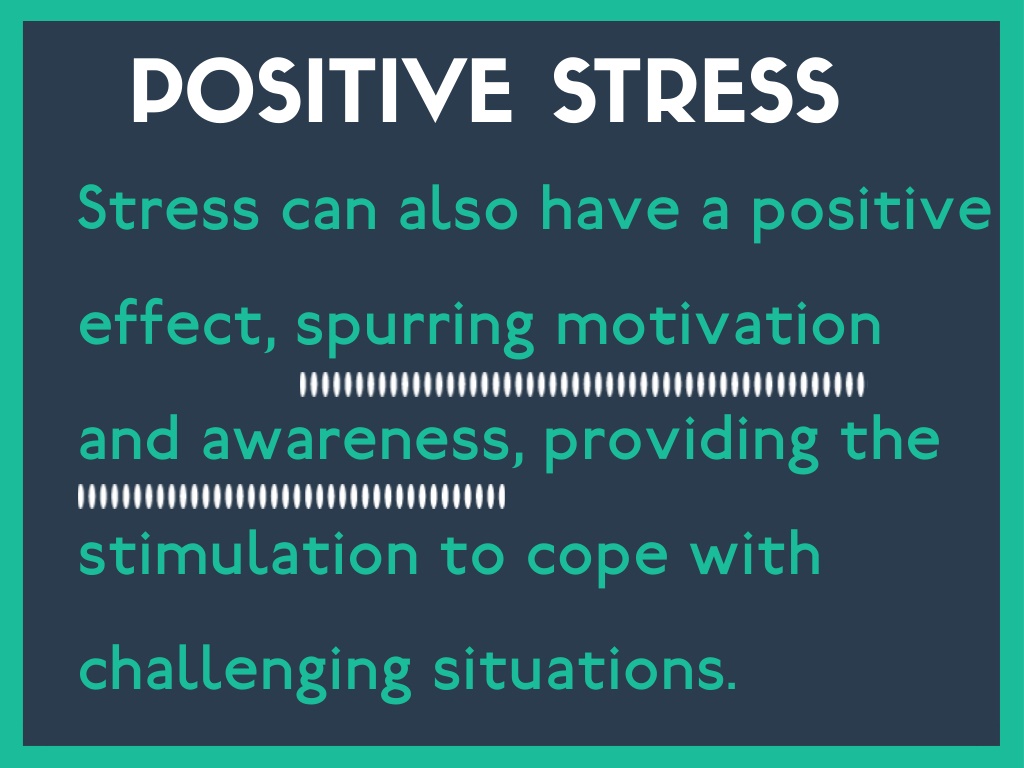 POSITIVE STRESS

Stress can also have a positive effect, spurring motivation and awareness, providing the stimulation to cope with challenging situations.